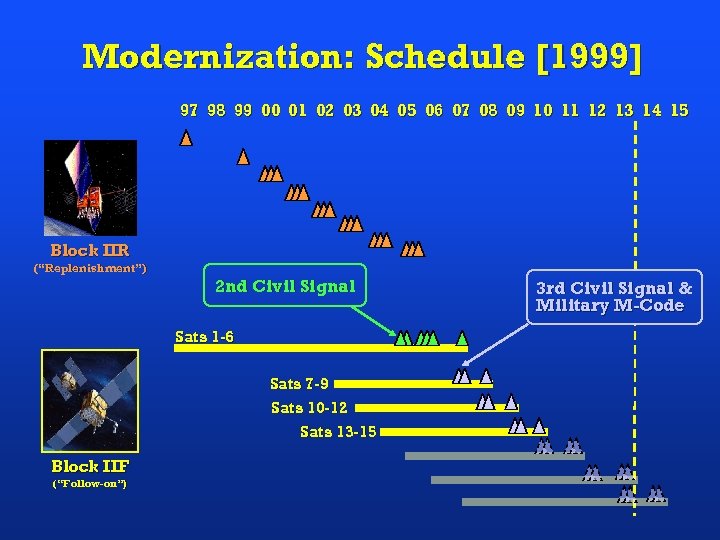 Modernization: Schedule [1999]

97 98 99 00 01 02 03 04 05 06 07 08 09 10 11 12 13 14 15

Block IIR
("Replenishment")

2nd Civil Signal

3rd Civil Signal & Military M-Code

Sats 1-6

Sats 7-9

Sats 10-12

Sats 13-15

Block IIF
("Follow-on")